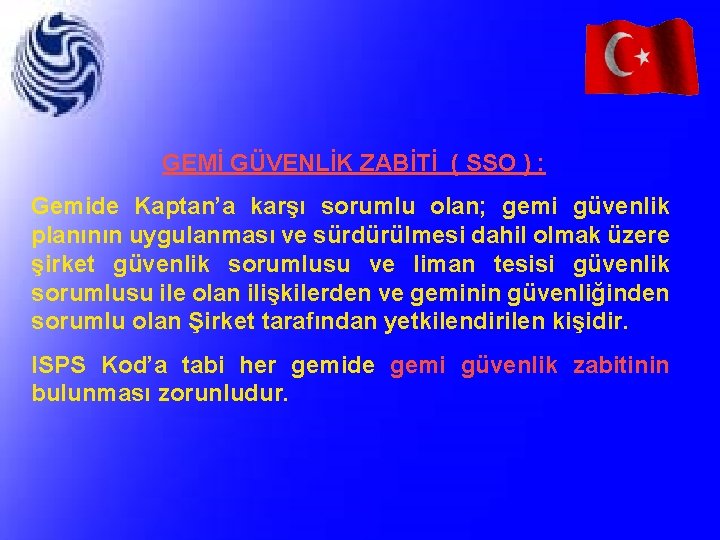 GEMİ GÜVENLİK ZABİTİ ( SSO ) :

Gemide Kaptan'a karşı sorumlu olan; gemi güvenlik planının uygulanması ve sürdürülmesi dahil olmak üzere şirket güvenlik sorumlusu ve liman tesisi güvenlik sorumlusu ile olan ilişkilerden ve geminin güvenliğinden sorumlu olan Şirket tarafından yetkilendirilen kişidir.

ISPS Kod'a tabi her gemide gemi güvenlik zabitinin bulunması zorunludur.